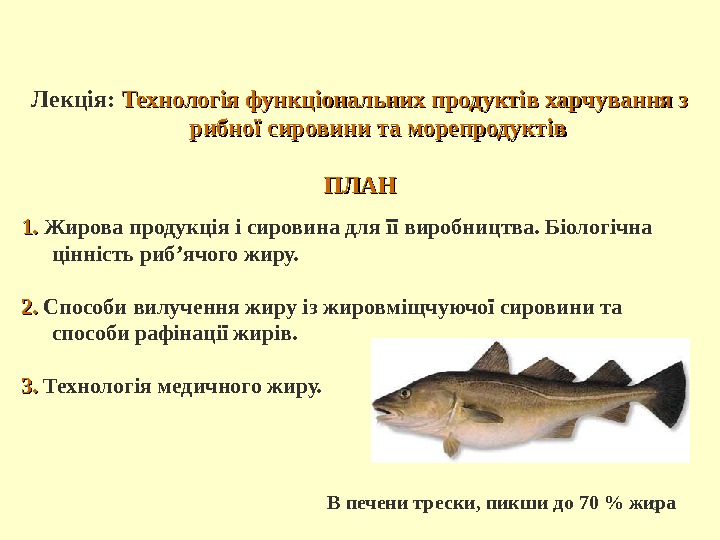 Лекція: Технологія функціональних продуктів харчування з рибної сировини та морепродуктів

ПЛАН

1. Жирова продукція і сировина для її виробництва. Біологічна цінність риб’ячого жиру.

2. Способи вилучення жиру із жировміщчуючої сировини та способи рафінації жирів.

3. Технологія медичного жиру.

В печени трески, пикши до 70 % жира